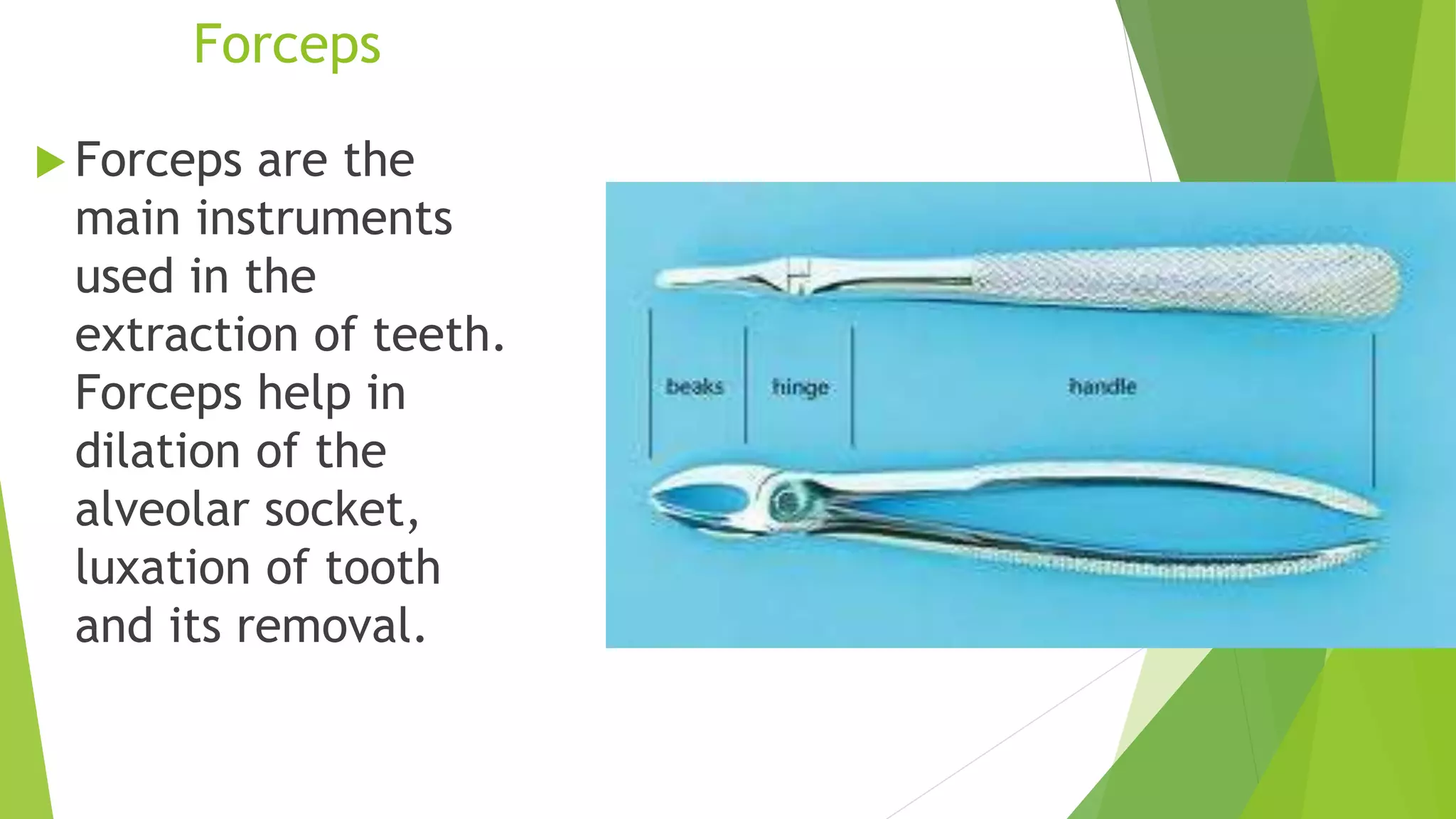 Forceps

Forceps are the main instruments used in the extraction of teeth. Forceps help in dilation of the alveolar socket, luxation of tooth and its removal.

beaks

hinge

handle